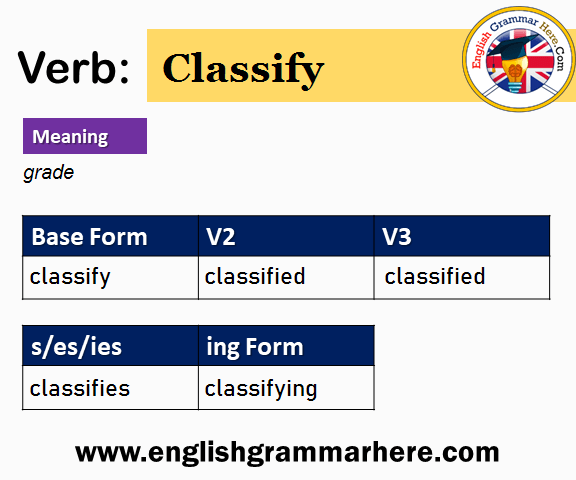 Verb: Classify

English Grammar Here.Com

Meaning

grade

| Base Form | V2 | V3 |
|---|---|---|
| classify | classified | classified |

| s/es/ies | ing Form |
|---|---|
| classifies | classifying |

www.englishgrammarhere.com